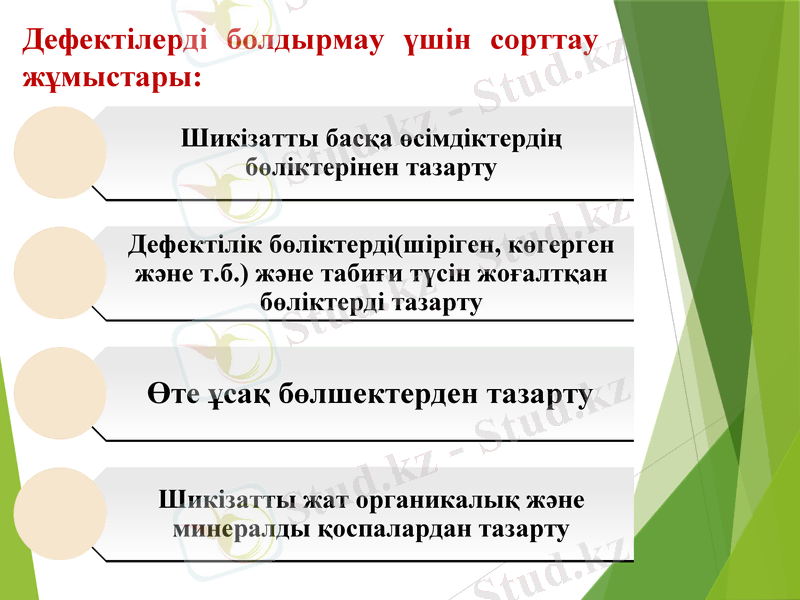 Дефектілерді болдырмау үшін сорттау жұмыстары:

Шикізатты басқа өсімдіктердің бөліктерінен тазарту

Дефектілік бөліктерді(шіріген, көгерген және т.б.) және табиғи түсін жоғалтқан бөліктерді тазарту

Өте ұсақ бөлшектерден тазарту

Шикізатты жат органикалық және минералды қоспалардан тазарту

Stud.kz - Stud.kz